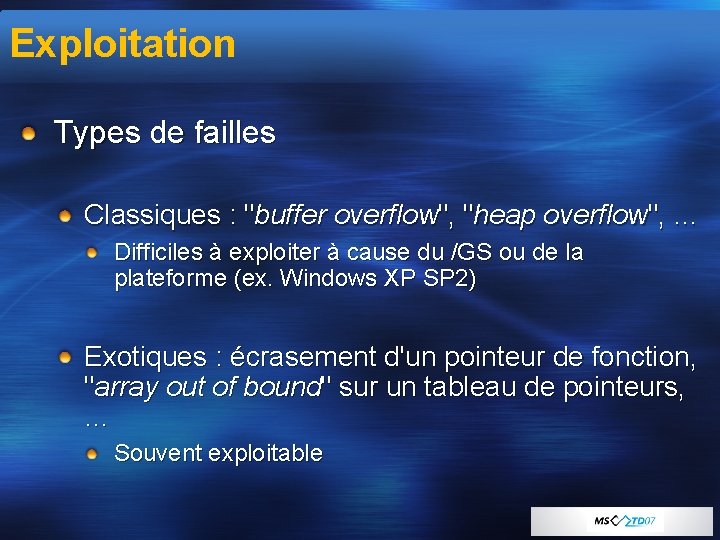 Exploitation

Types de failles

Classiques : "buffer overflow", "heap overflow", …

Difficiles à exploiter à cause du /GS ou de la plateforme (ex. Windows XP SP2)

Exotiques : écrasement d'un pointeur de fonction, "array out of bound" sur un tableau de pointeurs, …

Souvent exploitable

MS TD07